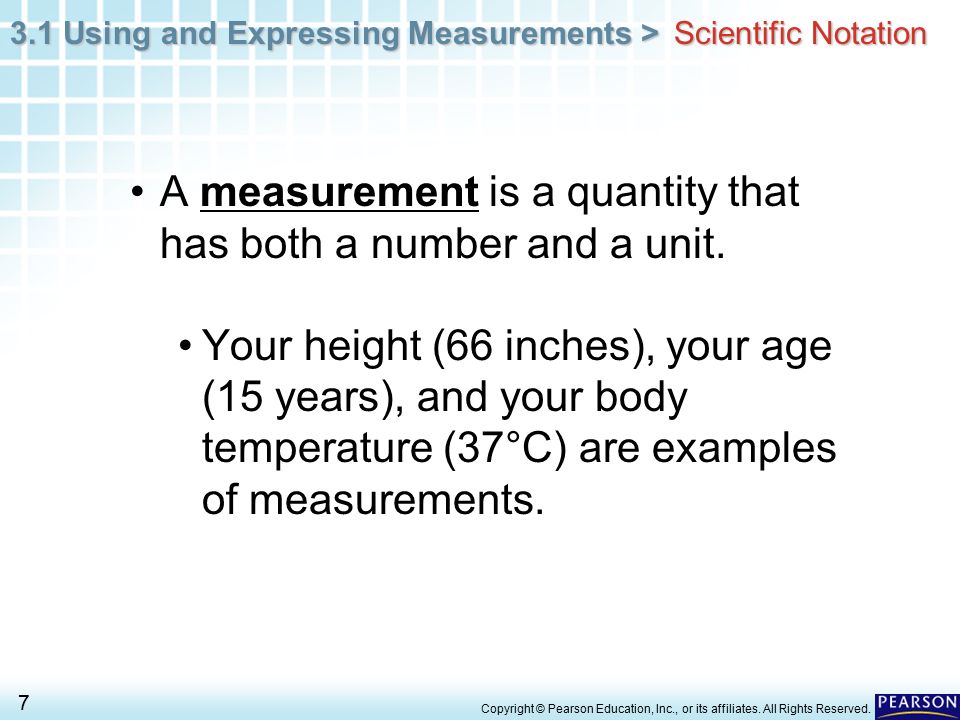 3.1 Using and Expressing Measurements > Scientific Notation

• A measurement is a quantity that has both a number and a unit.

• Your height (66 inches), your age (15 years), and your body temperature (37°C) are examples of measurements.

7

Copyright © Pearson Education, Inc., or its affiliates. All Rights Reserved.

PEARSON